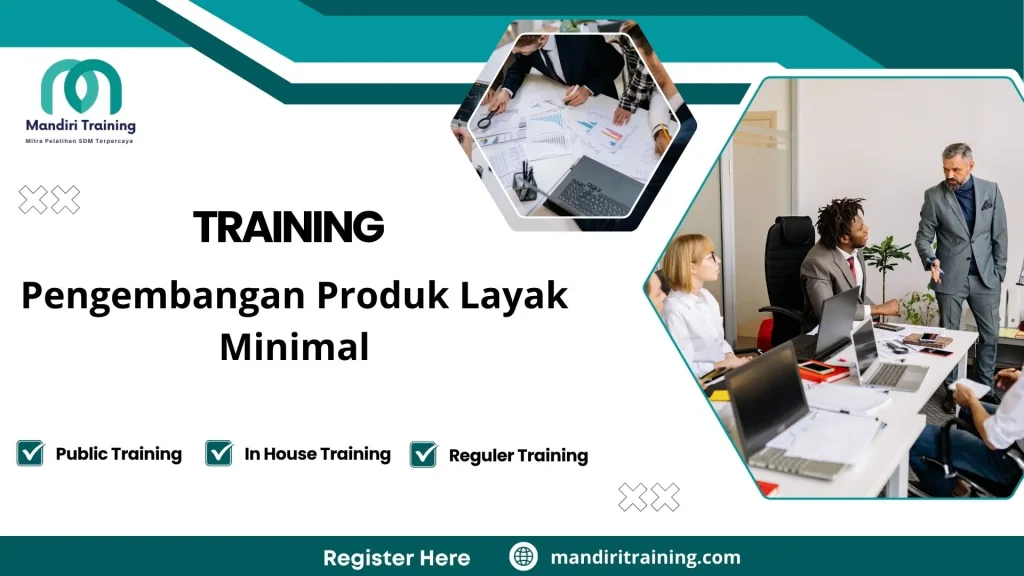 Mandiri Training
Mitra Pelatihan SDM Terpercaya

TRAINING

Pengembangan Produk Layak Minimal

Public Training
In House Training
Reguler Training

Register Here
mandiritraining.com